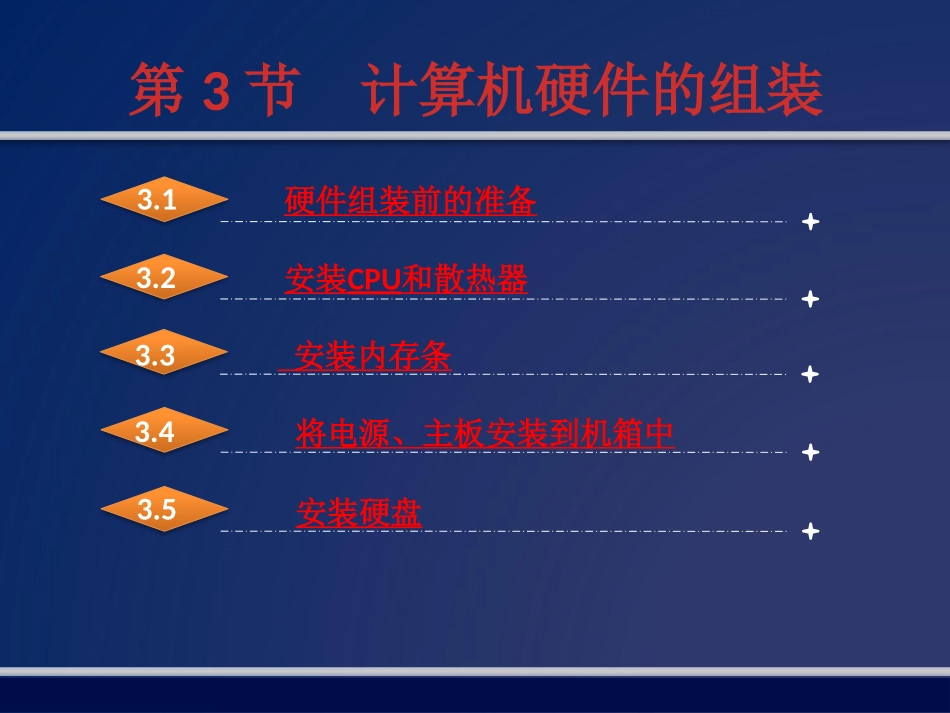 第 3 节　计算机硬件的组装

3.1 硬件组装前的准备

3.2 安装CPU和散热器

3.3 安装内存条

3.4 将电源、主板安装到机箱中

3.5 安装硬盘